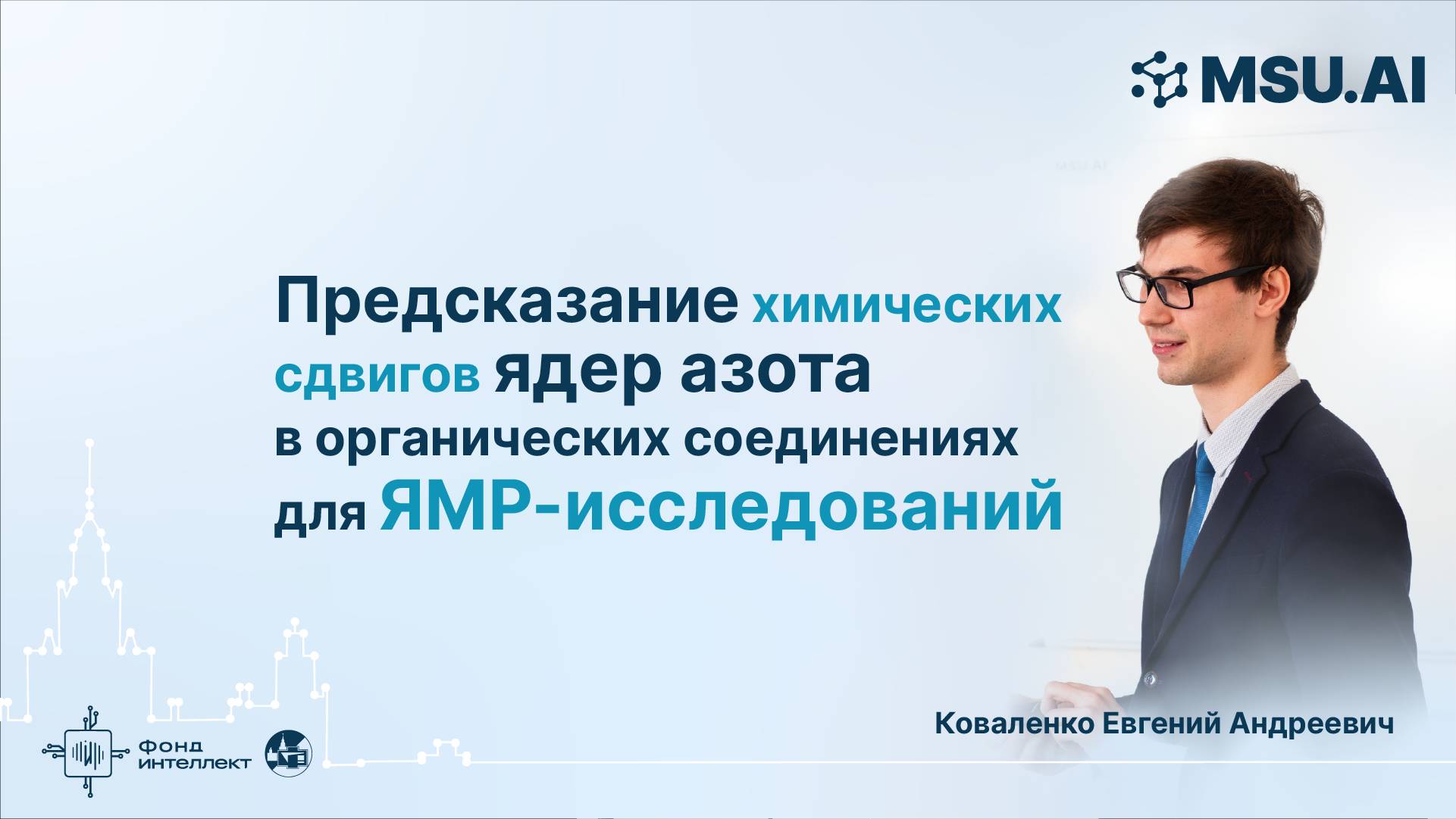 MSU.AI

MSU.AI

Предсказание химических сдвигов ядер азота в органических соединениях для ЯМР-исследований

Коваленко Евгений Андреевич

Фонд интеллект